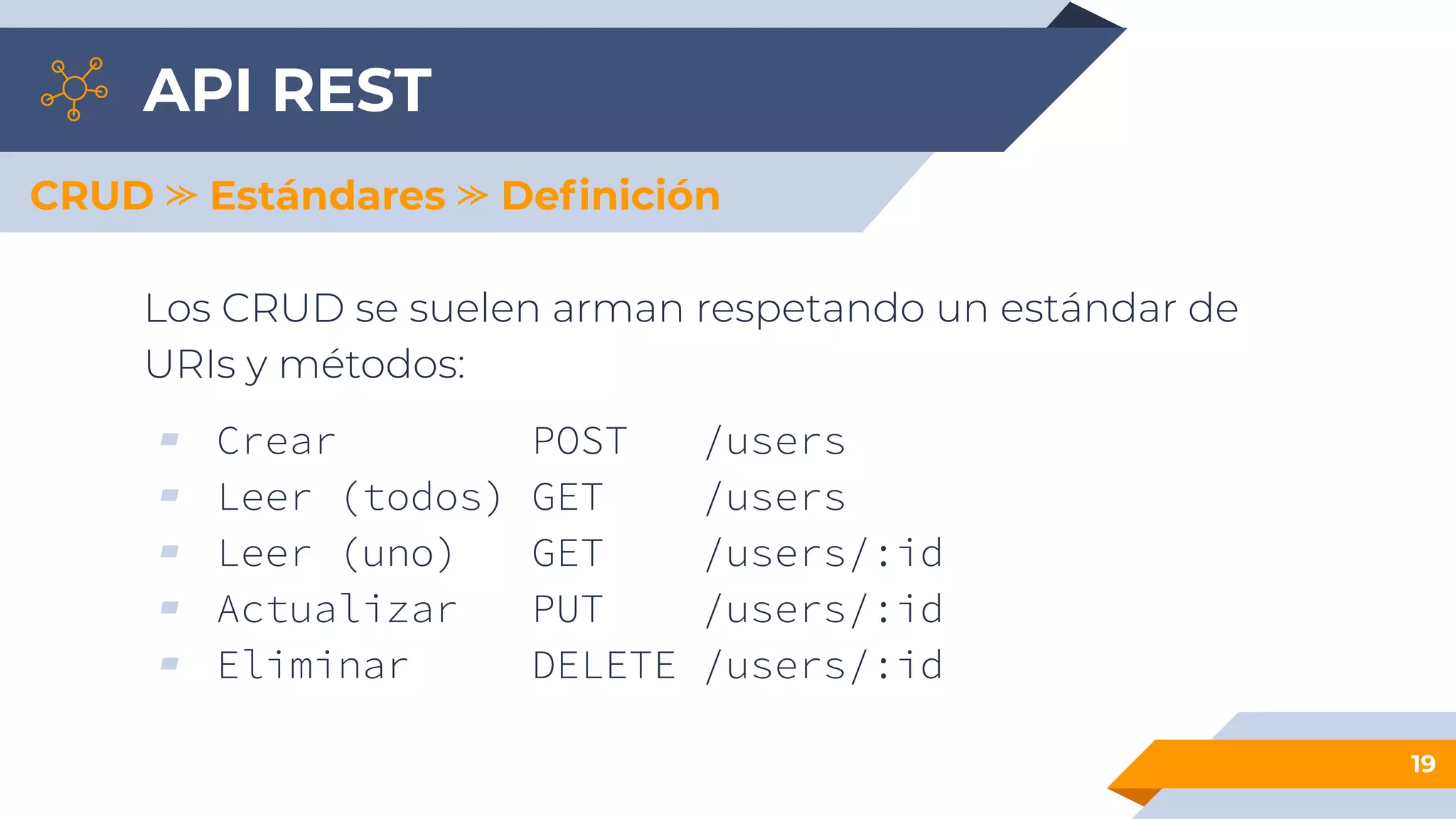 API REST

CRUD ≫ Estándares ≫ Definición

Los CRUD se suelen arman respetando un estándar de URIs y métodos:

- Crear POST /users
- Leer (todos) GET /users
- Leer (uno) GET /users/:id
- Actualizar PUT /users/:id
- Eliminar DELETE /users/:id

19